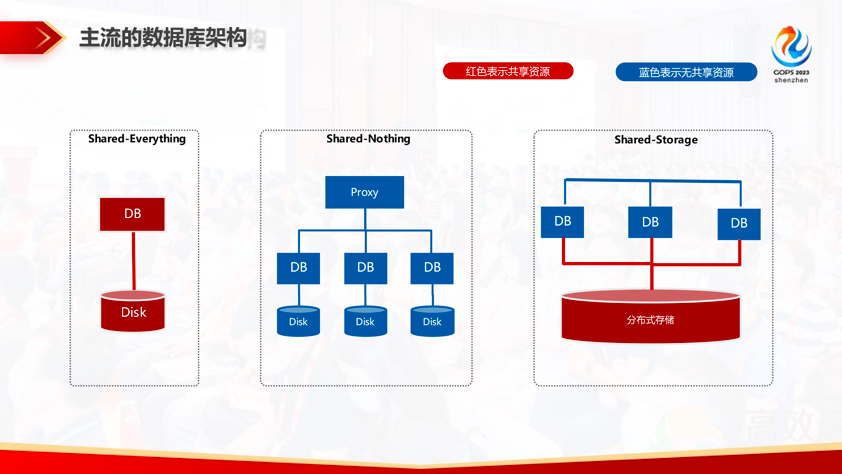 主流的数据库架构

GOPS 2023 shenzhen

红色表示共享资源

蓝色表示无共享资源

Shared-Everything

DB

Disk

Shared-Nothing

Proxy

DB

DB

DB

Disk

Disk

Disk

Shared-Storage

DB

DB

DB

分布式存储